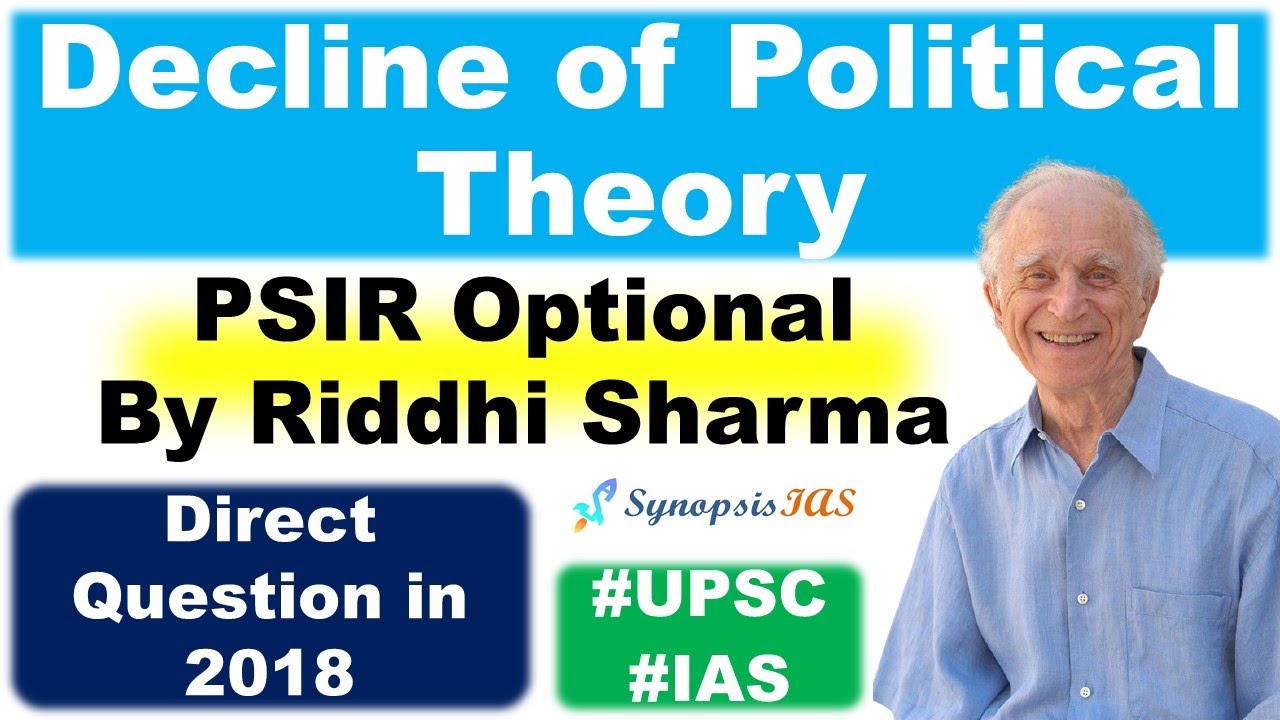 Decline of Political Theory

PSIR Optional
By Riddhi Sharma

Direct Question in 2018

SynopsisIAS

#UPSC
#IAS